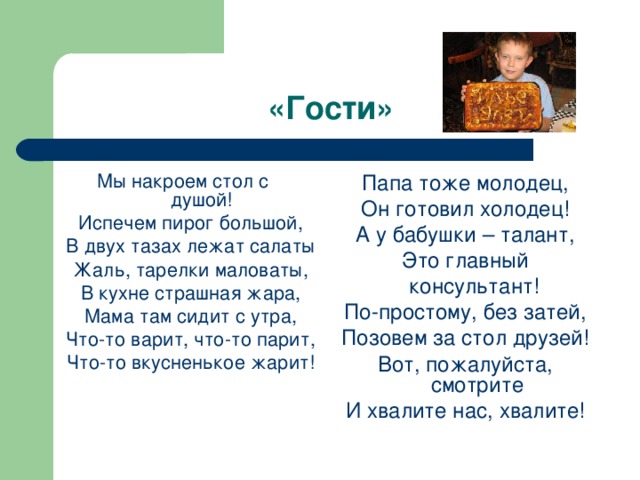 «Гости»

Мы накроем стол с душой!
Испечем пирог большой,
В двух тазах лежат салаты
Жаль, тарелки маловаты,
В кухне страшная жара,
Мама там сидит с утра,
Что-то варит, что-то парит,
Что-то вкусненькое жарит!

Папа тоже молодец,
Он готовил холодец!
А у бабушки – талант,
Это главный консультант!
По-простому, без затей,
Позовем за стол друзей!
Вот, пожалуйста, смотрите
И хвалите нас, хвалите!